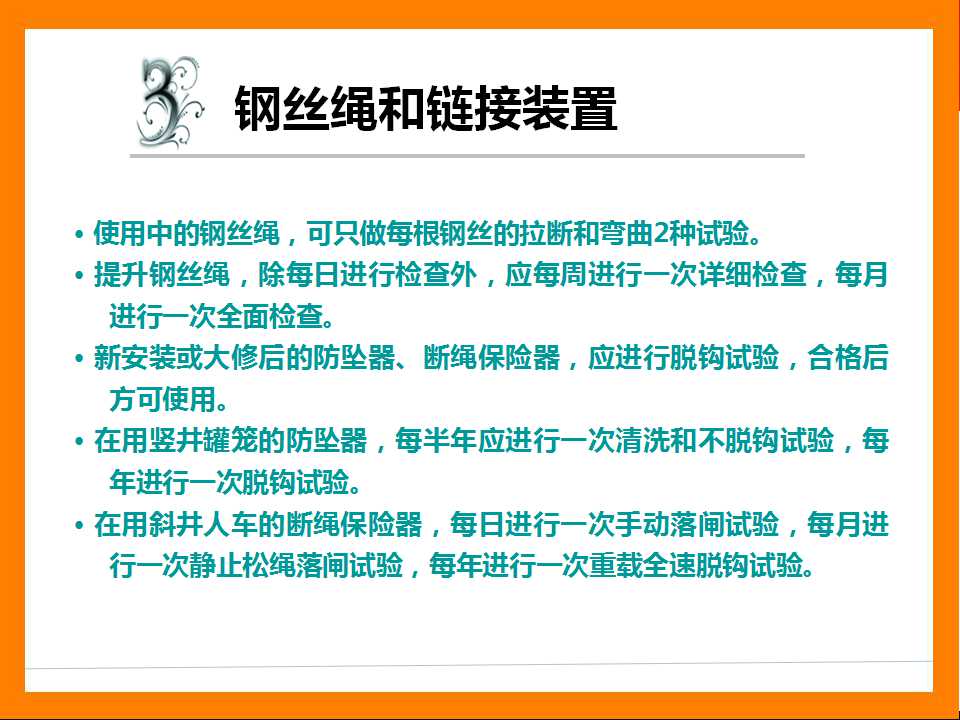 3

钢丝绳和链接装置

• 使用中的钢丝绳，可只做每根钢丝的拉断和弯曲2种试验。

• 提升钢丝绳，除每日进行检查外，应每周进行一次详细检查，每月进行一次全面检查。

• 新安装或大修后的防坠器、断绳保险器，应进行脱钩试验，合格后方可使用。

• 在用竖井罐笼的防坠器，每半年应进行一次清洗和不脱钩试验，每年进行一次脱钩试验。

• 在用斜井人车的断绳保险器，每日进行一次手动落闸试验，每月进行一次静止松绳落闸试验，每年进行一次重载全速脱钩试验。